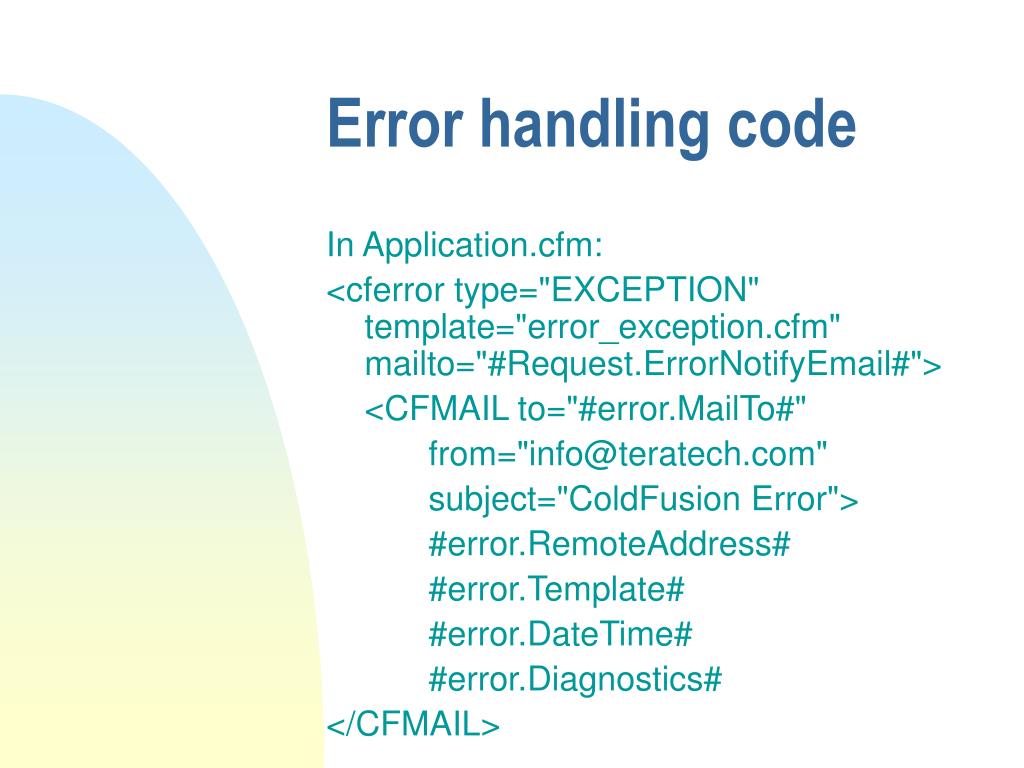 Error handling code

In Application.cfm:

<cferror type="EXCEPTION" template="error_exception.cfm" mailto="#Request.ErrorNotifyEmail#">

<CFMAIL to="#error.MailTo#"

from="info@teratech.com"

subject="ColdFusion Error">

#error.RemoteAddress#

#error.Template#

#error.DateTime#

#error.Diagnostics#

</CFMAIL>